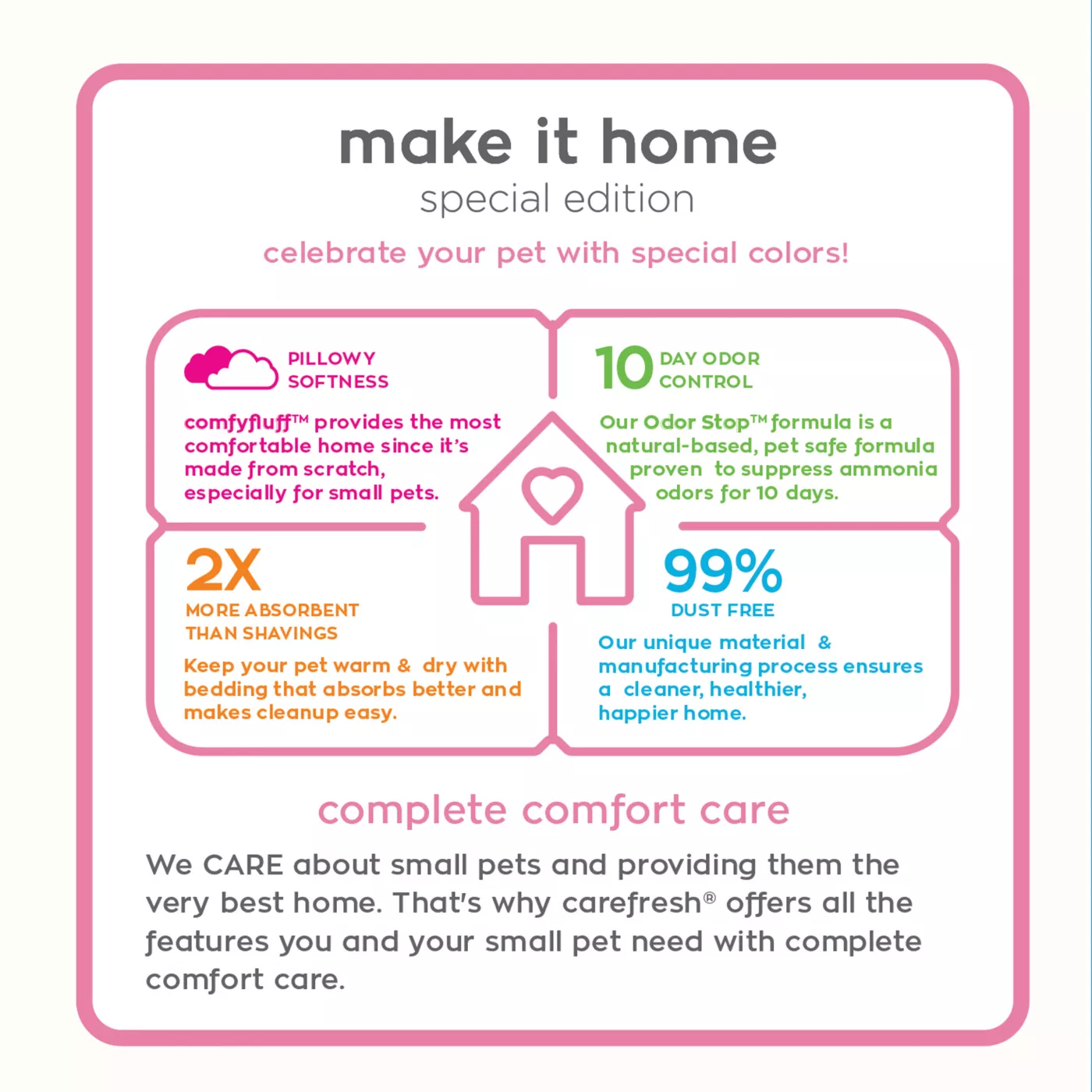 make it home
special edition
celebrate your pet with special colors!

PILLOWY SOFTNESS
comfyfluff™ provides the most comfortable home since it's made from scratch, especially for small pets.

10 DAY ODOR CONTROL
Our Odor Stop™ formula is a natural-based, pet safe formula proven to suppress ammonia odors for 10 days.

2X
MORE ABSORBENT THAN SHAVINGS
Keep your pet warm & dry with bedding that absorbs better and makes cleanup easy.

99%
DUST FREE
Our unique material & manufacturing process ensures a cleaner, healthier, happier home.

complete comfort care
We CARE about small pets and providing them the very best home. That's why carefresh® offers all the features you and your small pet need with complete comfort care.